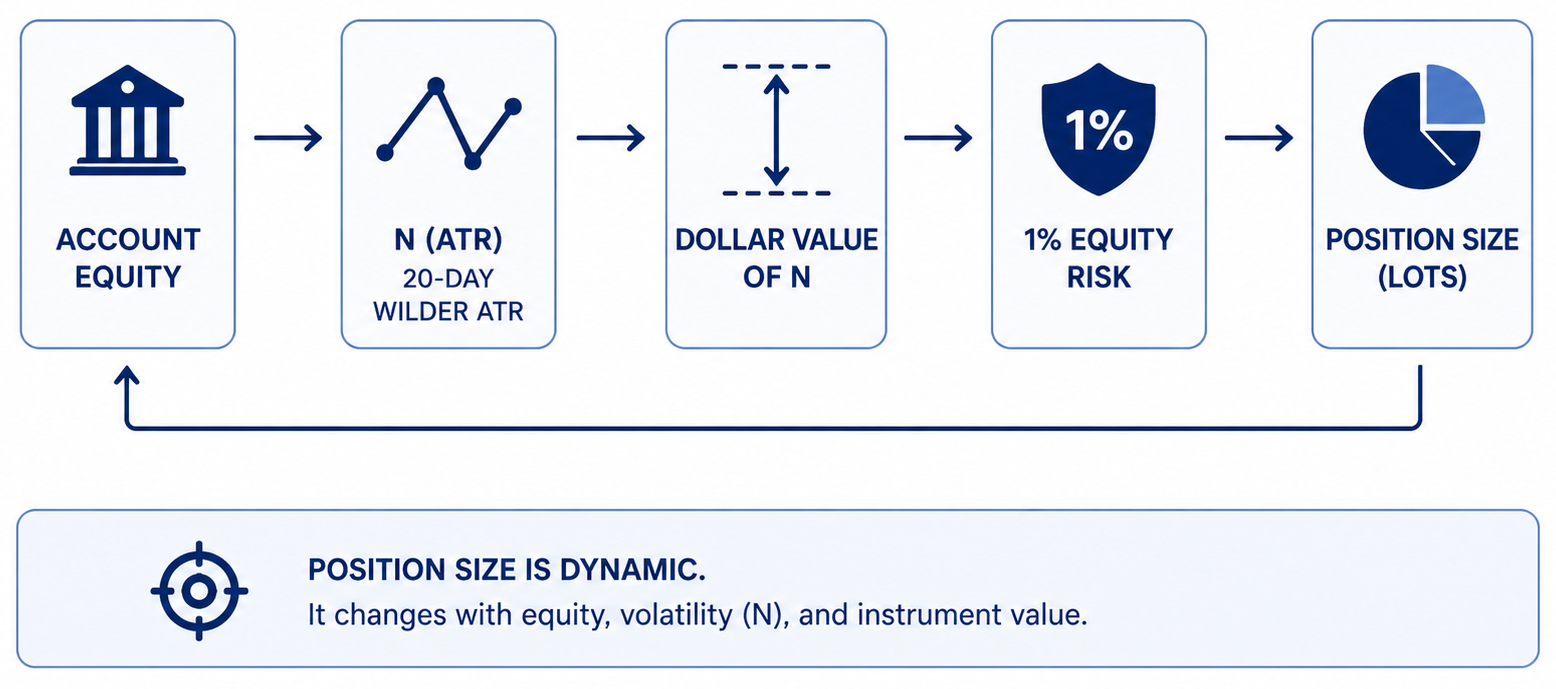 ACCOUNT EQUITY

N (ATR)
20-DAY WILDER ATR

DOLLAR VALUE OF N

1%

1% EQUITY RISK

POSITION SIZE (LOTS)

POSITION SIZE IS DYNAMIC.
It changes with equity, volatility (N), and instrument value.